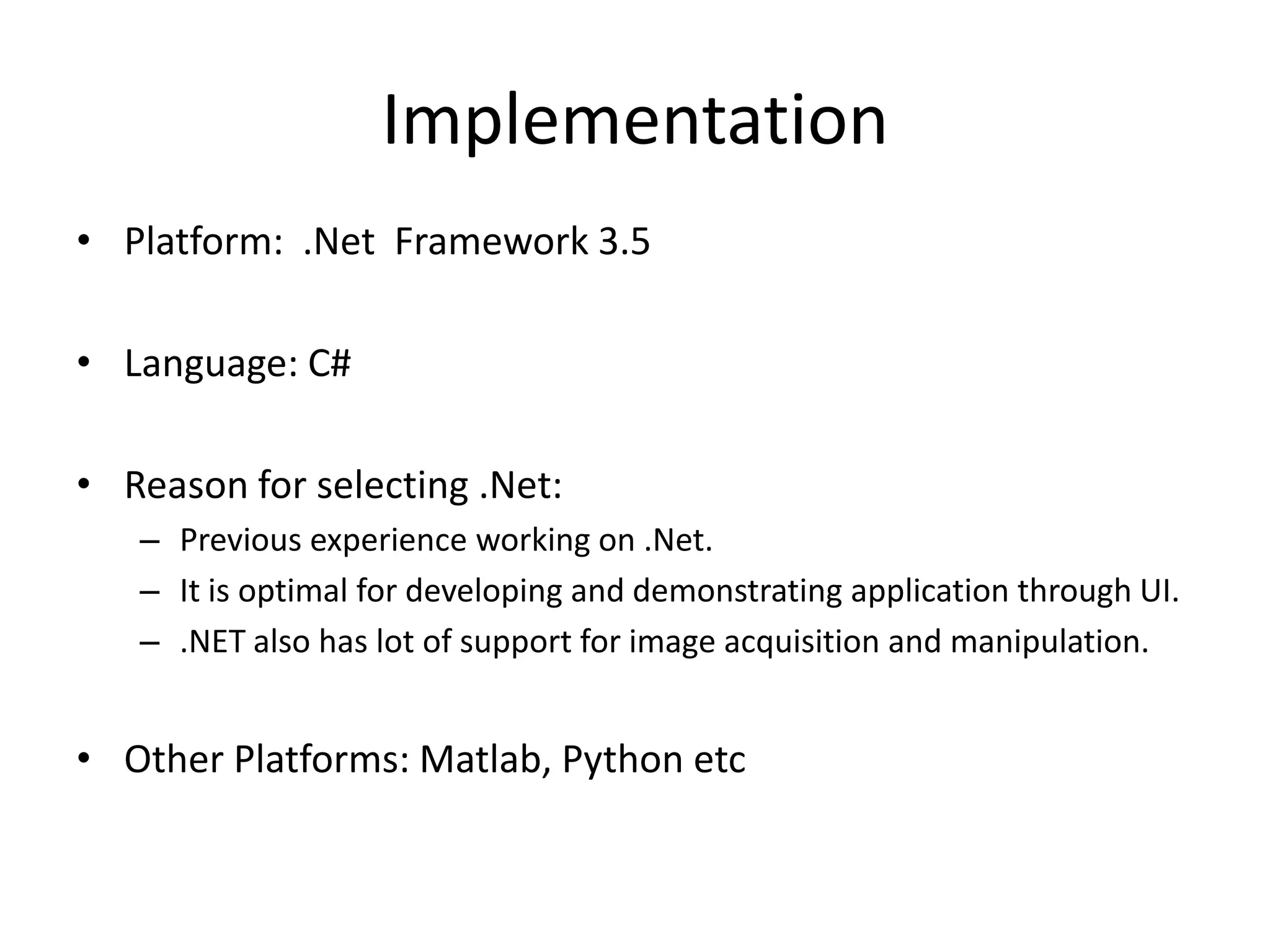 Implementation

• Platform: .Net Framework 3.5

• Language: C#

• Reason for selecting .Net:
– Previous experience working on .Net.
– It is optimal for developing and demonstrating application through UI.
– .NET also has lot of support for image acquisition and manipulation.

• Other Platforms: Matlab, Python etc